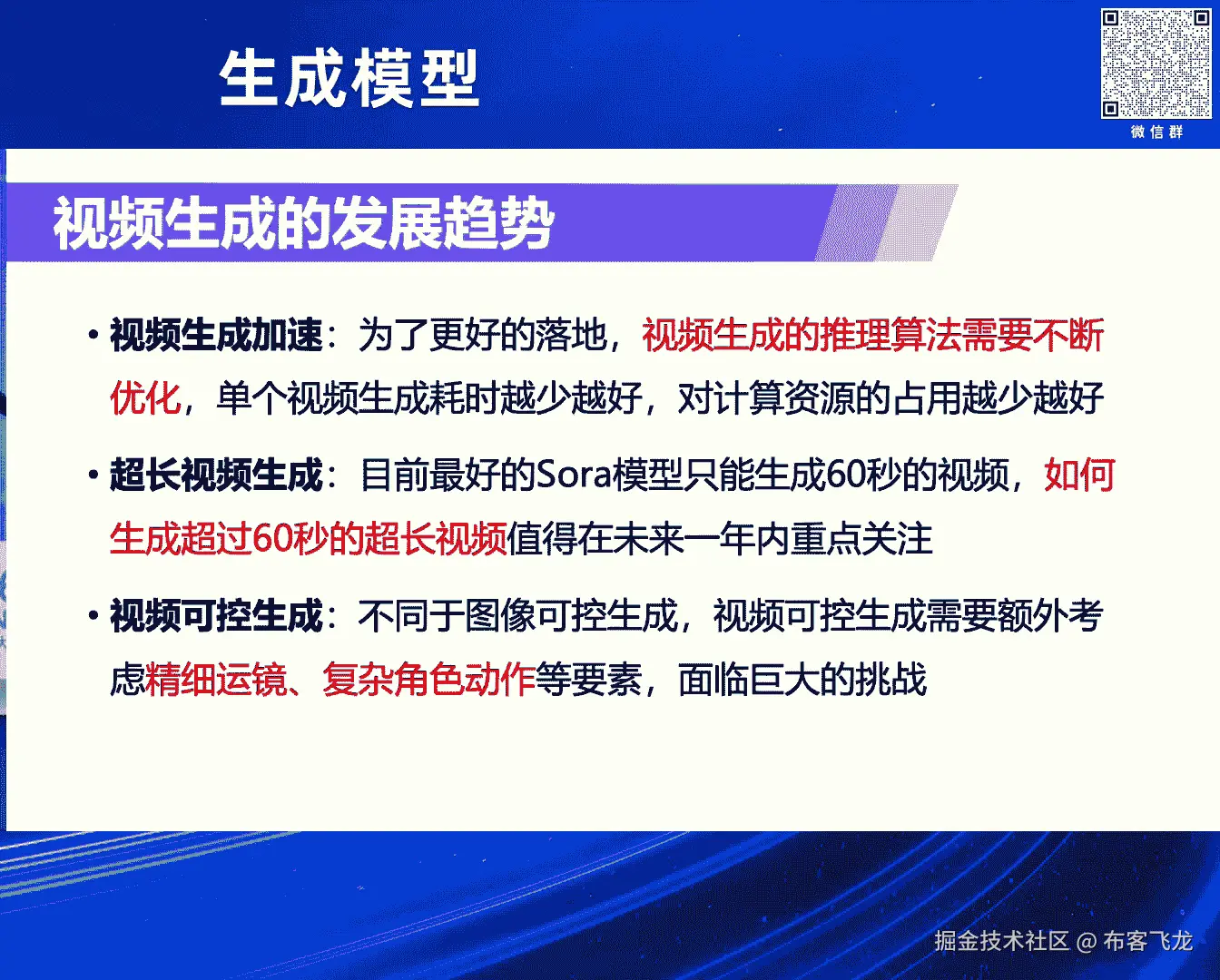 生成模型

微信群

视频生成的发展趋势

• 视频生成加速：为了更好的落地，视频生成的推理算法需要不断优化，单个视频生成耗时越少越好，对计算资源的占用越少越好

• 超长视频生成：目前最好的Sora模型只能生成60秒的视频，如何生成超过60秒的超长视频值得在未来一年内重点关注

• 视频可控生成：不同于图像可控生成，视频可控生成需要额外考虑精细运镜、复杂角色动作等要素，面临巨大的挑战

掘金技术社区 @ 布客飞龙